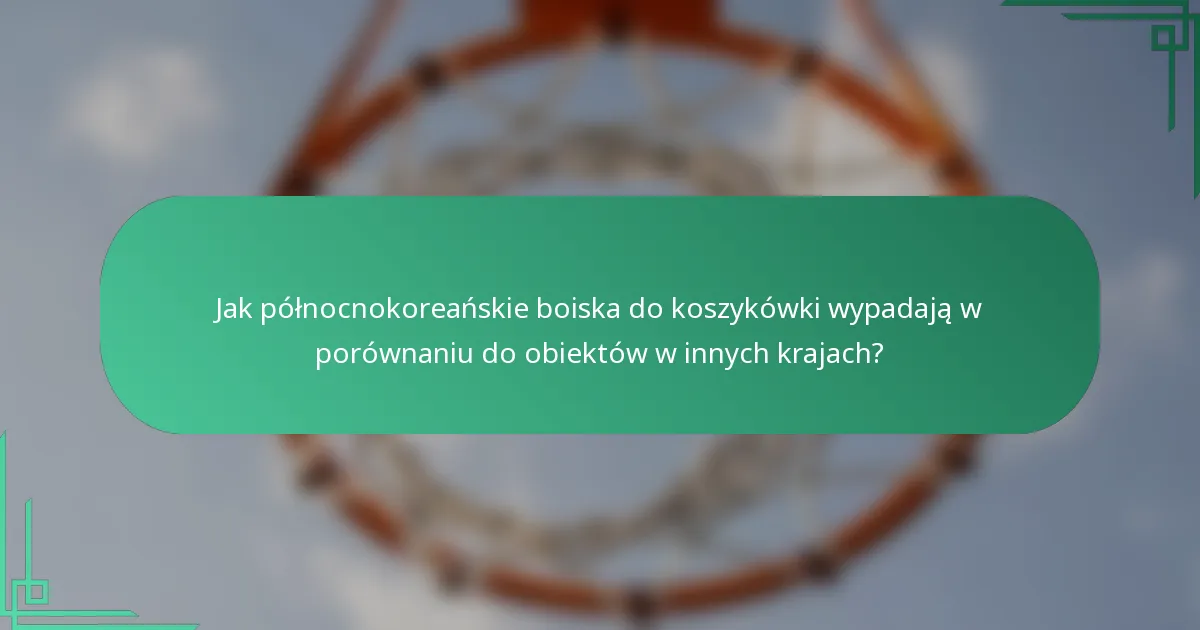 Jak północnokoreańskie boiska do koszykówki wypadają w porównaniu do obiektów w innych krajach?